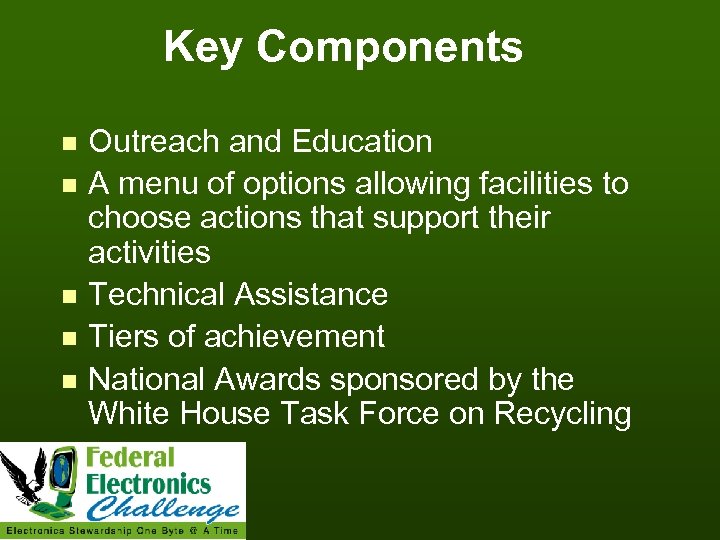 Key Components

- Outreach and Education
- A menu of options allowing facilities to choose actions that support their activities
- Technical Assistance
- Tiers of achievement
- National Awards sponsored by the White House Task Force on Recycling

Federal Electronics Challenge
Electronics Stewardship One Byte @ A Time